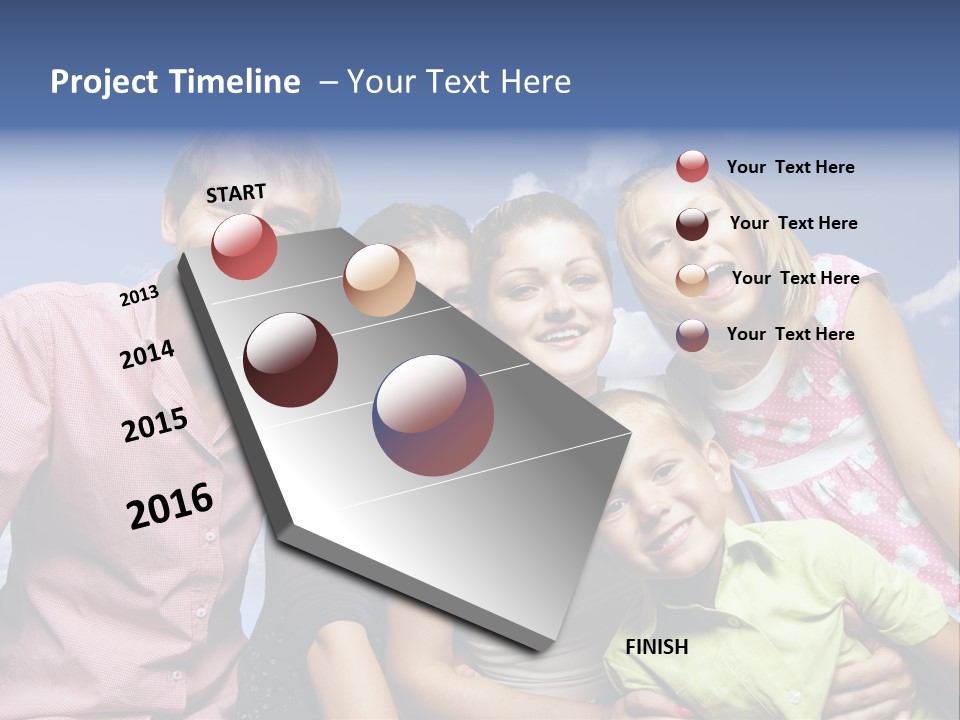 Project Timeline – Your Text Here

START

2013

2014

2015

2016

Your Text Here

Your Text Here

Your Text Here

Your Text Here

FINISH